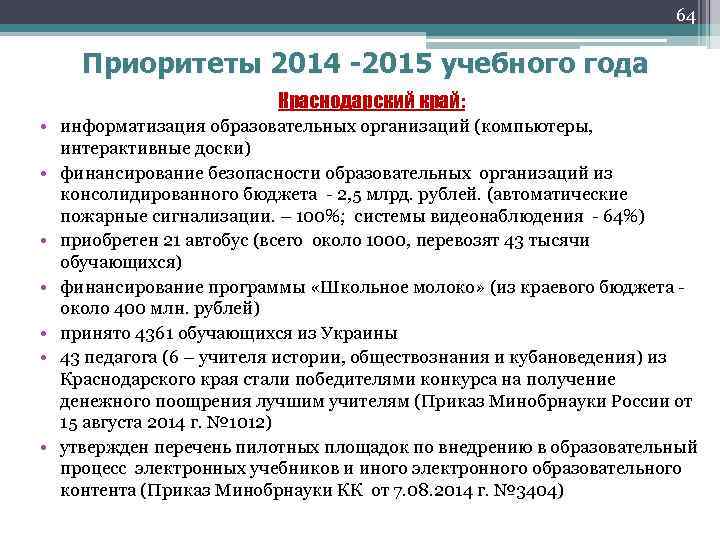 64

Приоритеты 2014 -2015 учебного года

Краснодарский край:

• информатизация образовательных организаций (компьютеры, интерактивные доски)
• финансирование безопасности образовательных организаций из консолидированного бюджета - 2,5 млрд. рублей. (автоматические пожарные сигнализации. – 100%; системы видеонаблюдения - 64%)
• приобретен 21 автобус (всего около 1000, перевозят 43 тысячи обучающихся)
• финансирование программы «Школьное молоко» (из краевого бюджета - около 400 млн. рублей)
• принято 4361 обучающихся из Украины
• 43 педагога (6 – учителя истории, обществознания и кубановедения) из Краснодарского края стали победителями конкурса на получение денежного поощрения лучшим учителям (Приказ Минобрнауки России от 15 августа 2014 г. №1012)
• утвержден перечень пилотных площадок по внедрению в образовательный процесс электронных учебников и иного электронного образовательного контента (Приказ Минобрнауки КК от 7.08.2014 г. №3404)